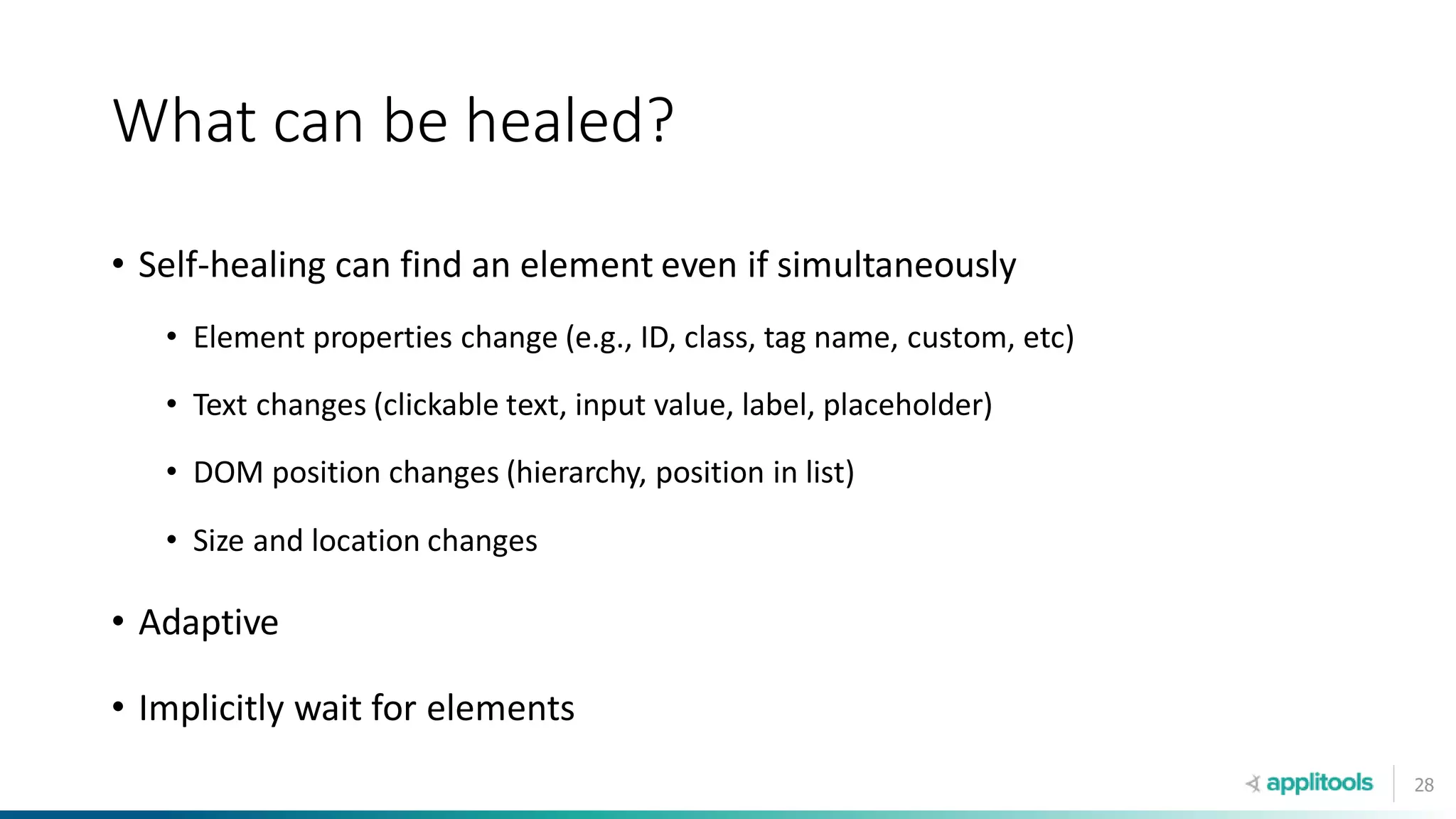 What can be healed?

• Self-healing can find an element even if simultaneously

• Element properties change (e.g., ID, class, tag name, custom, etc)

• Text changes (clickable text, input value, label, placeholder)

• DOM position changes (hierarchy, position in list)

• Size and location changes

• Adaptive

• Implicitly wait for elements

applitools

28